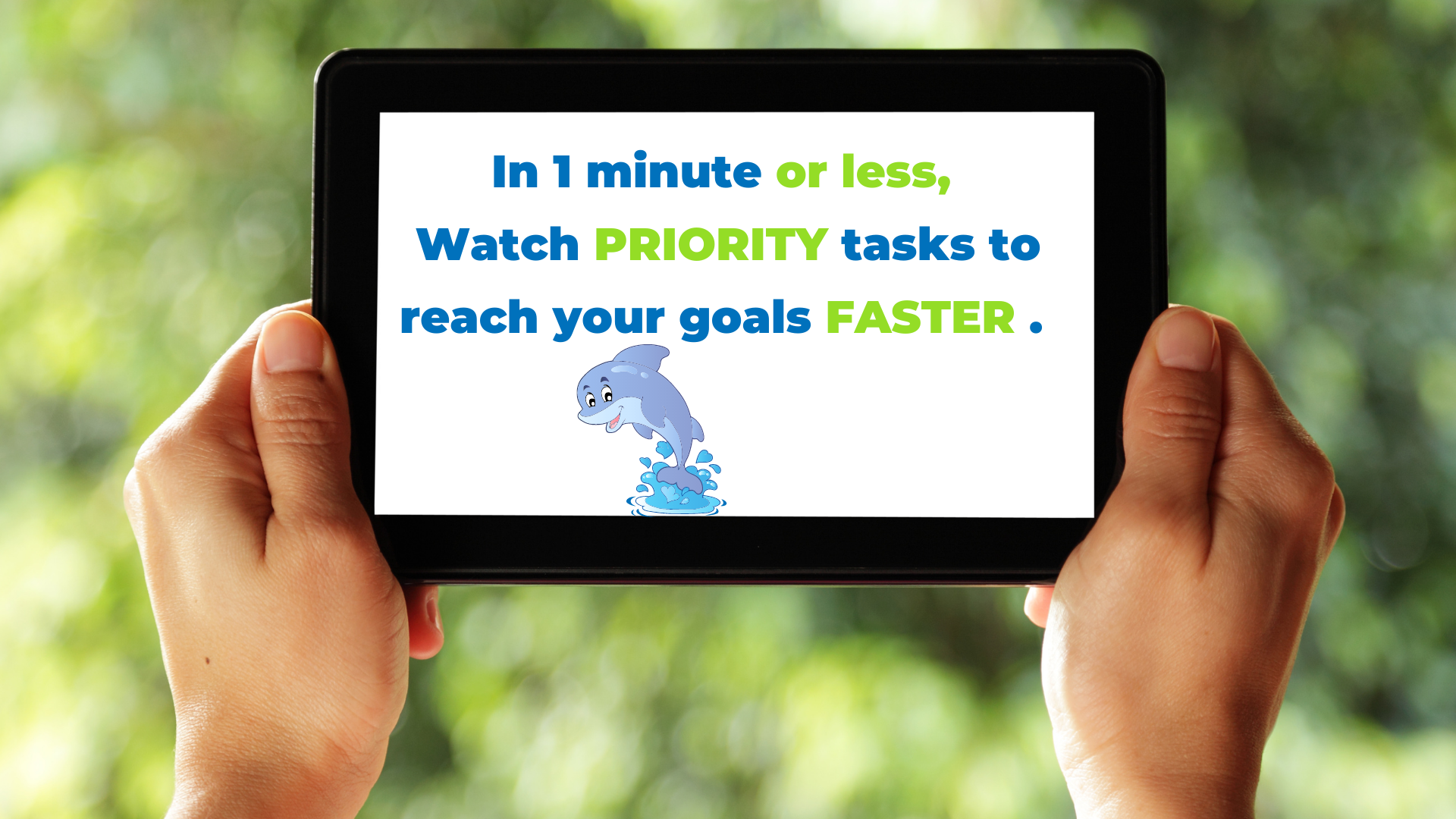 In 1 minute or less,
Watch PRIORITY tasks to
reach your goals FASTER .